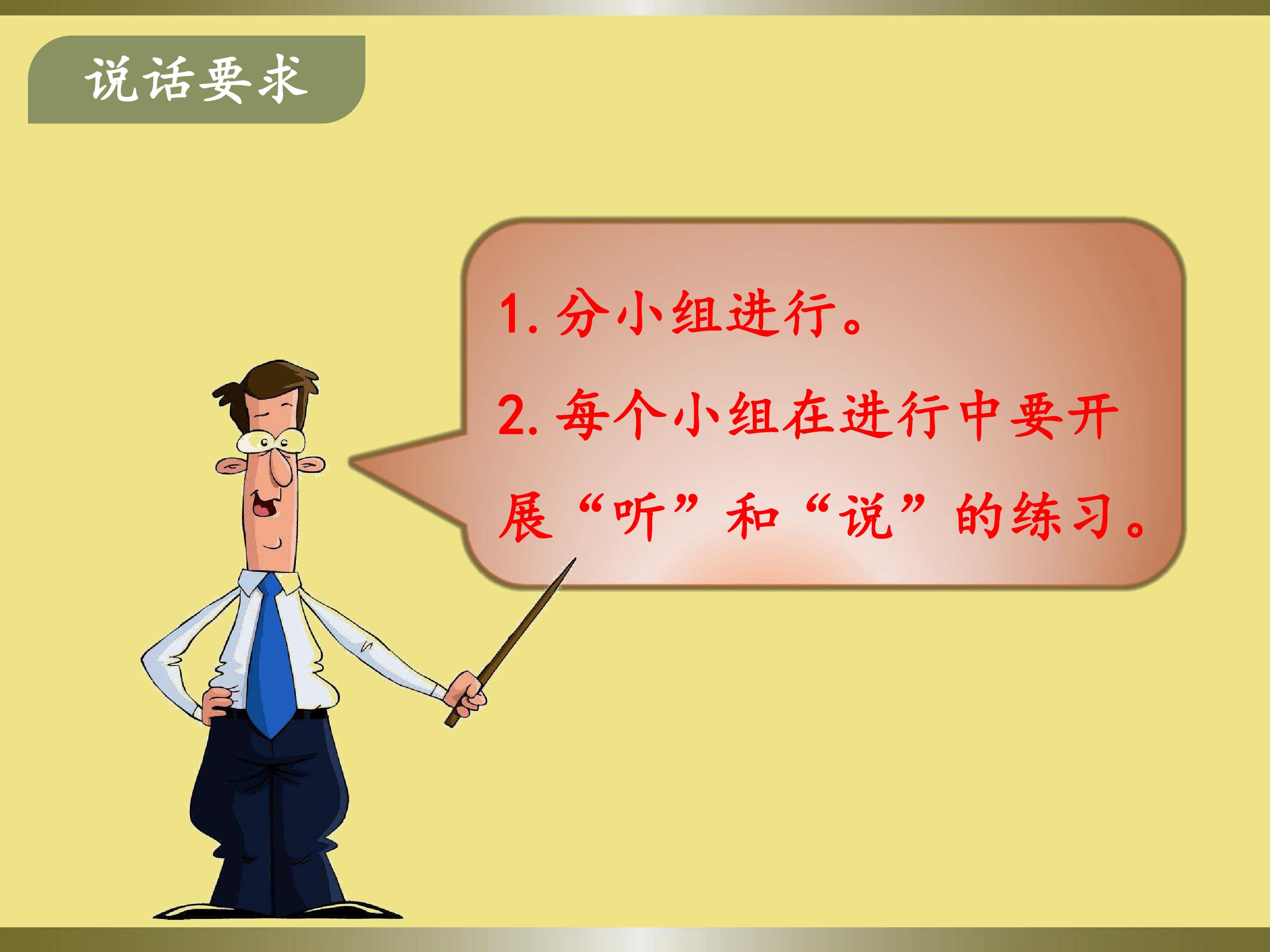 说话要求

1.分小组进行。

2.每个小组在进行中要开展“听”和“说”的练习。